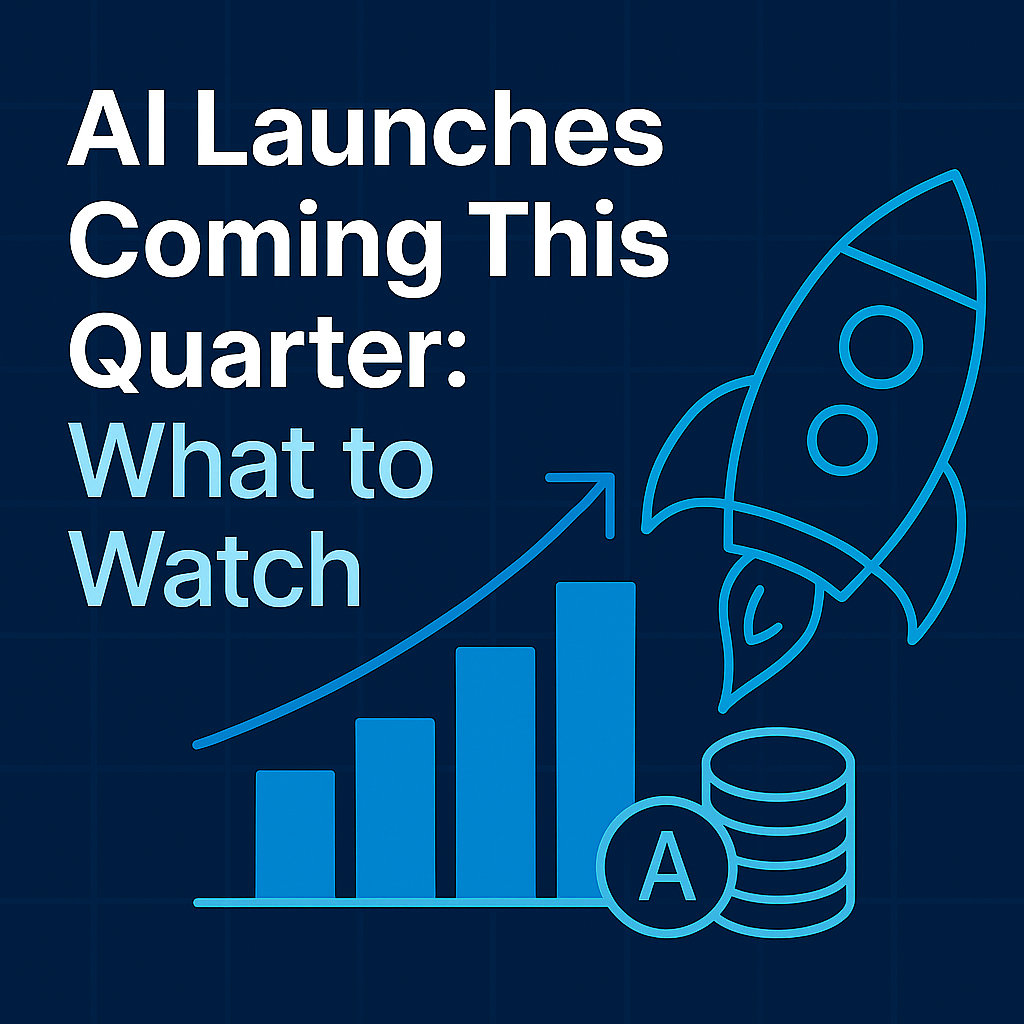 AI Launches Coming This Quarter: What to Watch

A